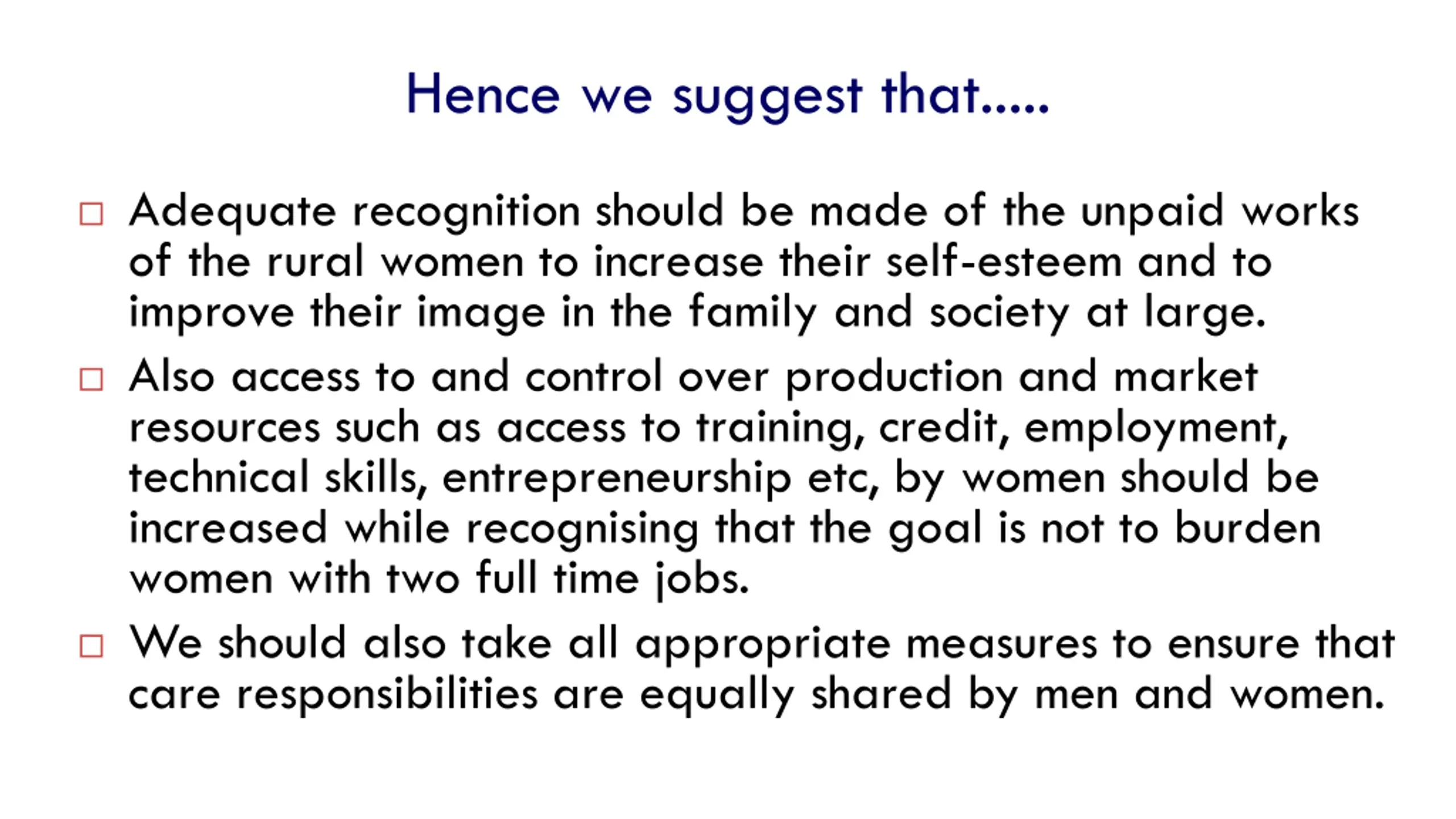 Hence we suggest that.....

□ Adequate recognition should be made of the unpaid works of the rural women to increase their self-esteem and to improve their image in the family and society at large.

□ Also access to and control over production and market resources such as access to training, credit, employment, technical skills, entrepreneurship etc, by women should be increased while recognising that the goal is not to burden women with two full time jobs.

□ We should also take all appropriate measures to ensure that care responsibilities are equally shared by men and women.